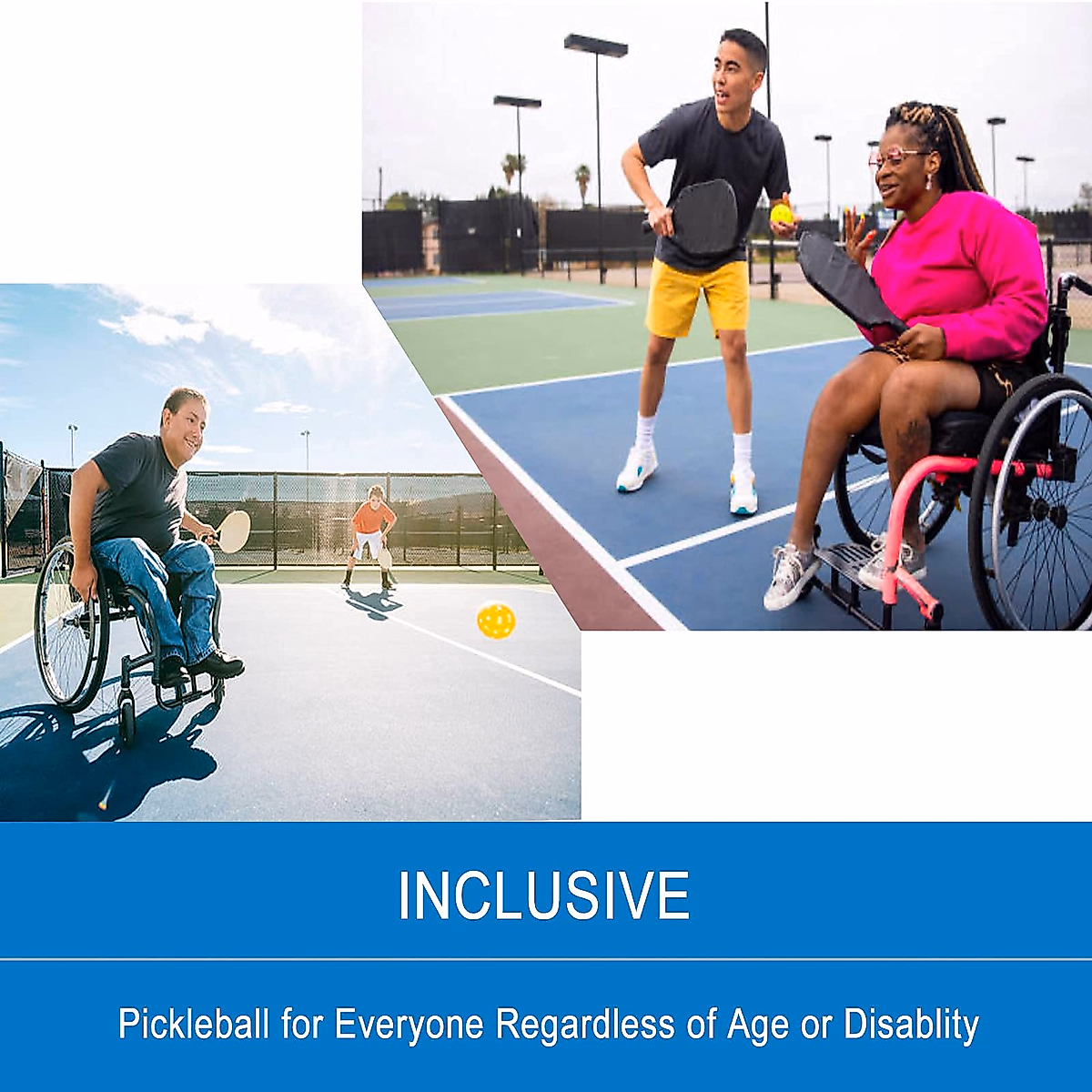 INCLUSIVE

Pickleball for Everyone Regardless of Age or Disablity